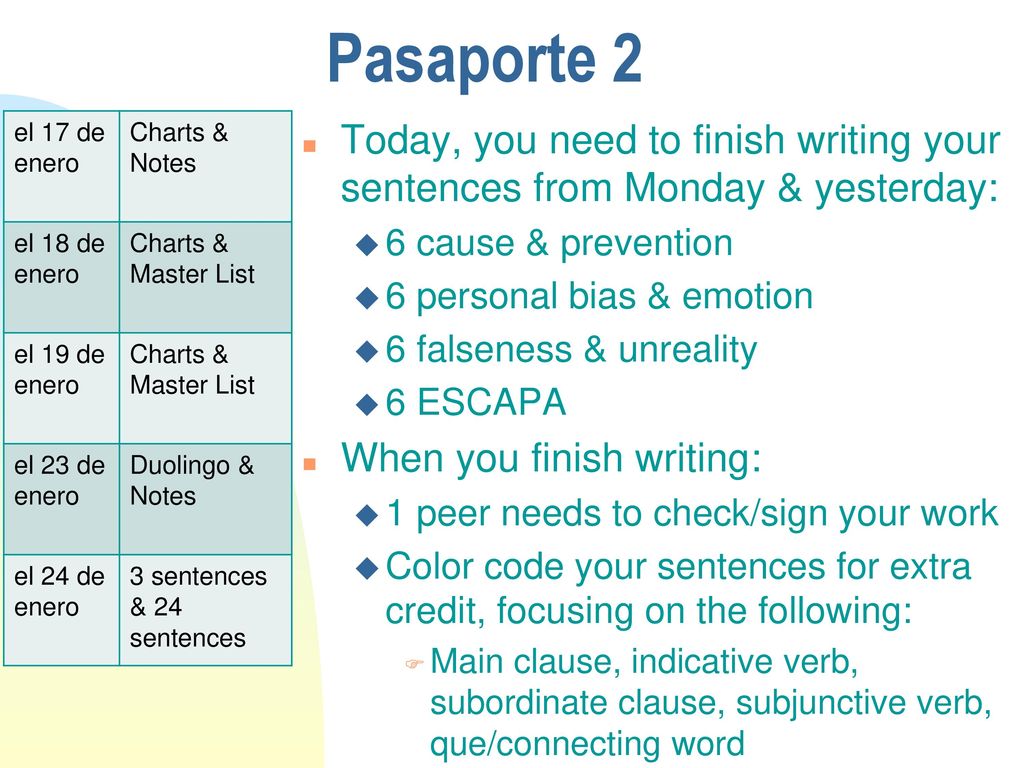 Pasaporte 2

| el 17 de enero | Charts & Notes |
|---|---|
| el 18 de enero | Charts & Master List |
| el 19 de enero | Charts & Master List |
| el 23 de enero | Duolingo & Notes |
| el 24 de enero | 3 sentences & 24 sentences |

Today, you need to finish writing your sentences from Monday & yesterday:
6 cause & prevention
6 personal bias & emotion
6 falseness & unreality
6 ESCAPA

When you finish writing:
1 peer needs to check/sign your work
Color code your sentences for extra credit, focusing on the following:
Main clause, indicative verb, subordinate clause, subjunctive verb, que/connecting word